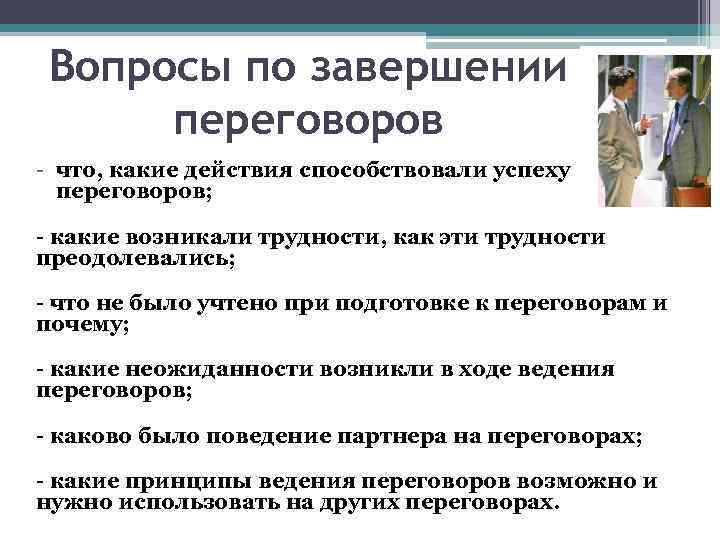 Вопросы по завершении переговоров

- что, какие действия способствовали успеху переговоров;

- какие возникали трудности, как эти трудности преодолевались;

- что не было учтено при подготовке к переговорам и почему;

- какие неожиданности возникли в ходе ведения переговоров;

- каково было поведение партнера на переговорах;

- какие принципы ведения переговоров возможно и нужно использовать на других переговорах.